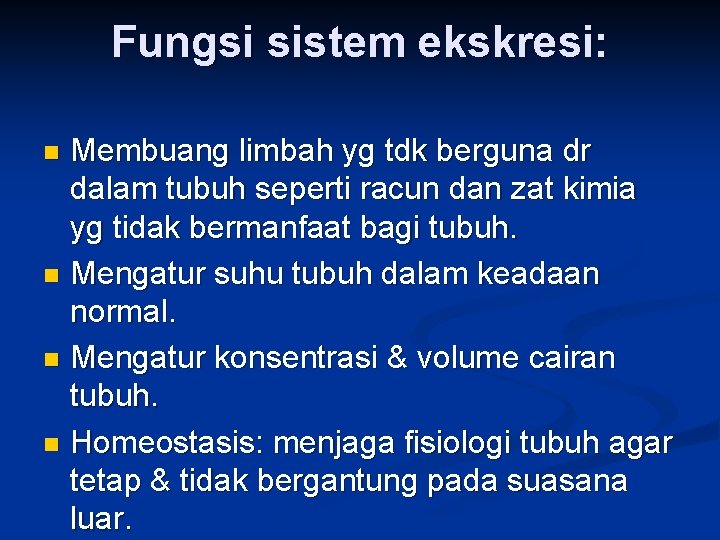 Fungsi sistem ekskresi:

- Membuang limbah yg tdk berguna dr dalam tubuh seperti racun dan zat kimia yg tidak bermanfaat bagi tubuh.
- Mengatur suhu tubuh dalam keadaan normal.
- Mengatur konsentrasi & volume cairan tubuh.
- Homeostasis: menjaga fisiologi tubuh agar tetap & tidak bergantung pada suasana luar.